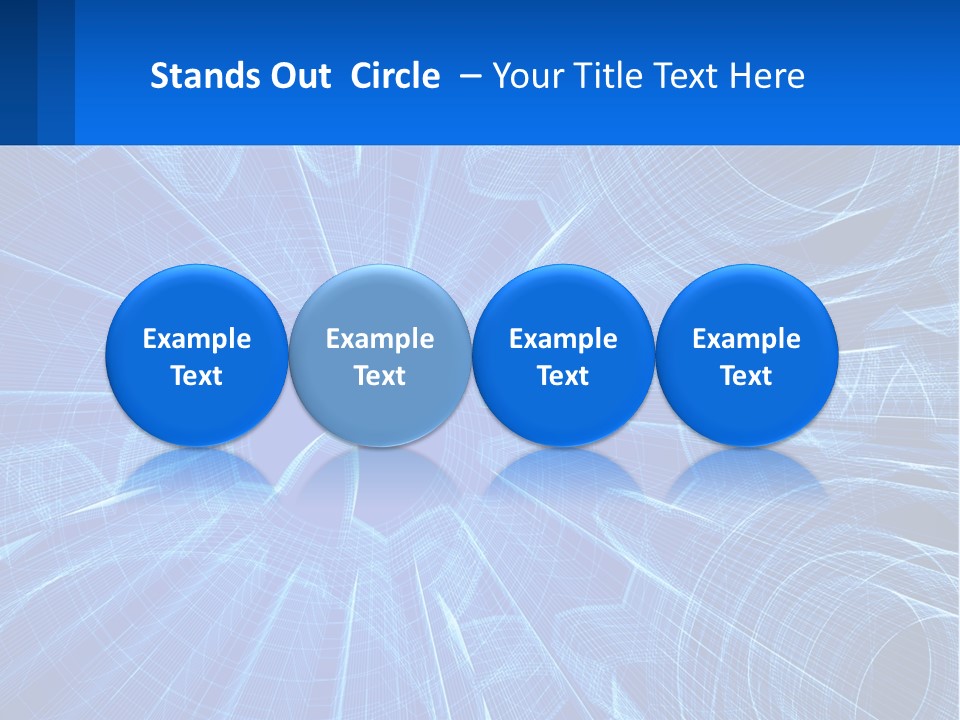 Stands Out Circle – Your Title Text Here

Example Text

Example Text

Example Text

Example Text